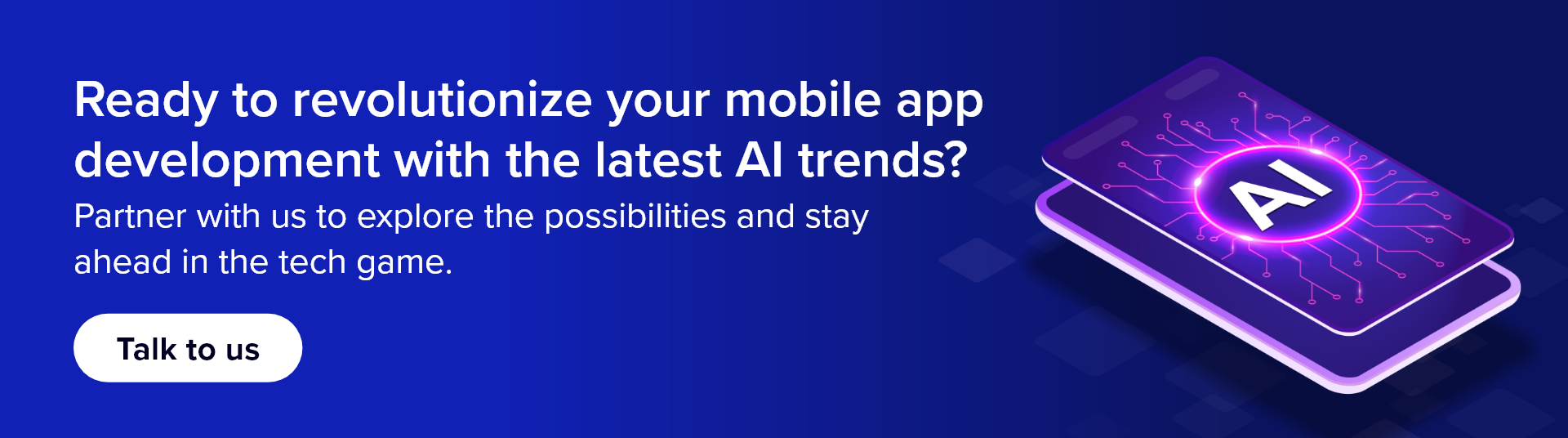 Ready to revolutionize your mobile app development with the latest AI trends?

Partner with us to explore the possibilities and stay ahead in the tech game.

Talk to us

AI